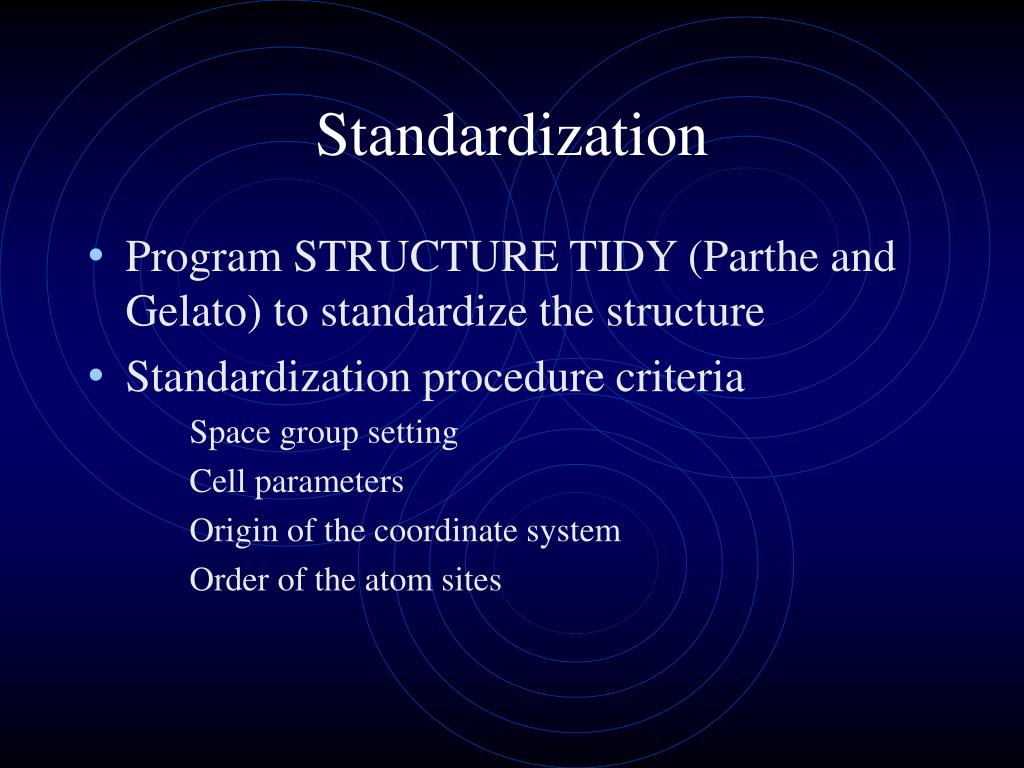 Standardization

• Program STRUCTURE TIDY (Parthe and Gelato) to standardize the structure
• Standardization procedure criteria

Space group setting

Cell parameters

Origin of the coordinate system

Order of the atom sites